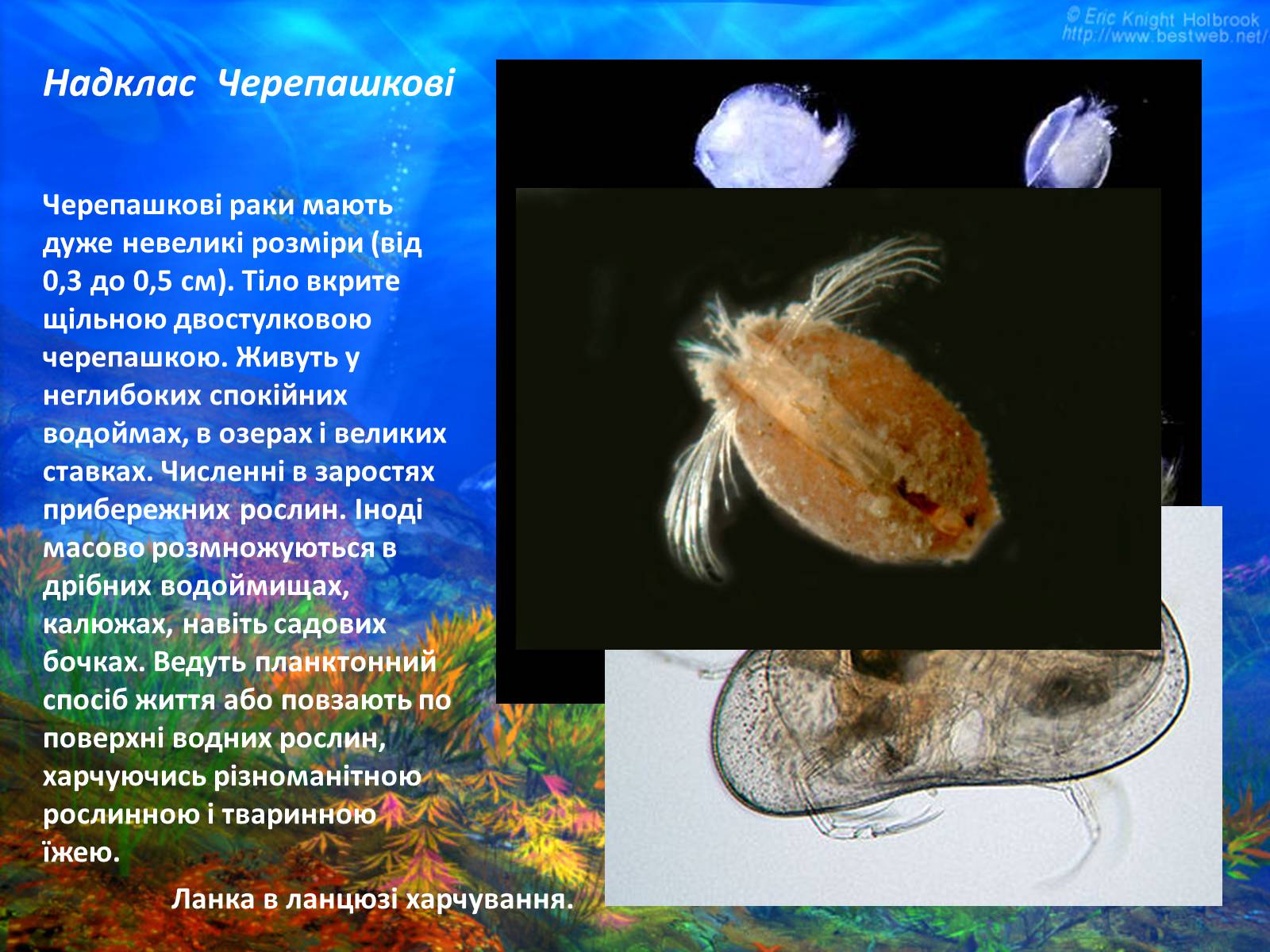 © Eric Knight Holbrook
http://www.bestweb.net/

Надклас Черепашкові

Черепашкові раки мають дуже невеликі розміри (від 0,3 до 0,5 см). Тіло вкрите щільною двостулковою черепашкою. Живуть у неглибоких спокійних водоймах, в озерах і великих ставках. Численні в заростях прибережних рослин. Іноді масово розмножуються в дрібних водоймищах, калюжах, навіть садових бочках. Ведуть планктонний спосіб життя або повзають по поверхні водних рослин, харчуючись різноманітною рослинною і тваринною їжею.

Ланка в ланцюзі харчування.